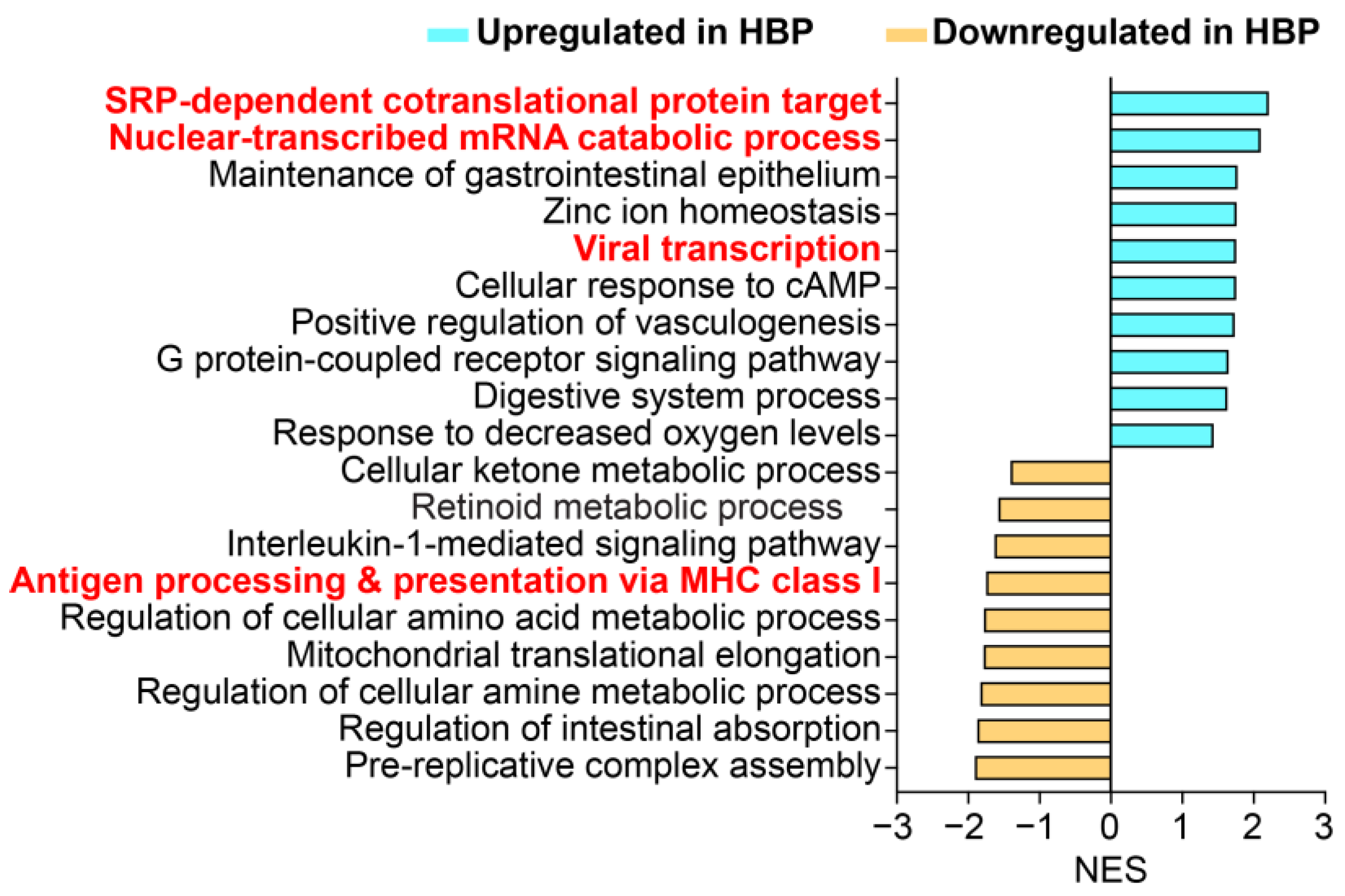 Upregulated in HBP
Downregulated in HBP

SRP-dependent cotranslational protein target
Nuclear-transcribed mRNA catabolic process
Maintenance of gastrointestinal epithelium
Zinc ion homeostasis
Viral transcription
Cellular response to cAMP
Positive regulation of vasculogenesis
G protein-coupled receptor signaling pathway
Digestive system process
Response to decreased oxygen levels
Cellular ketone metabolic process
Retinoid metabolic process
Interleukin-1-mediated signaling pathway
Antigen processing & presentation via MHC class I
Regulation of cellular amino acid metabolic process
Mitochondrial translational elongation
Regulation of cellular amine metabolic process
Regulation of intestinal absorption
Pre-replicative complex assembly

−3 −2 −1 0 1 2 3
NES